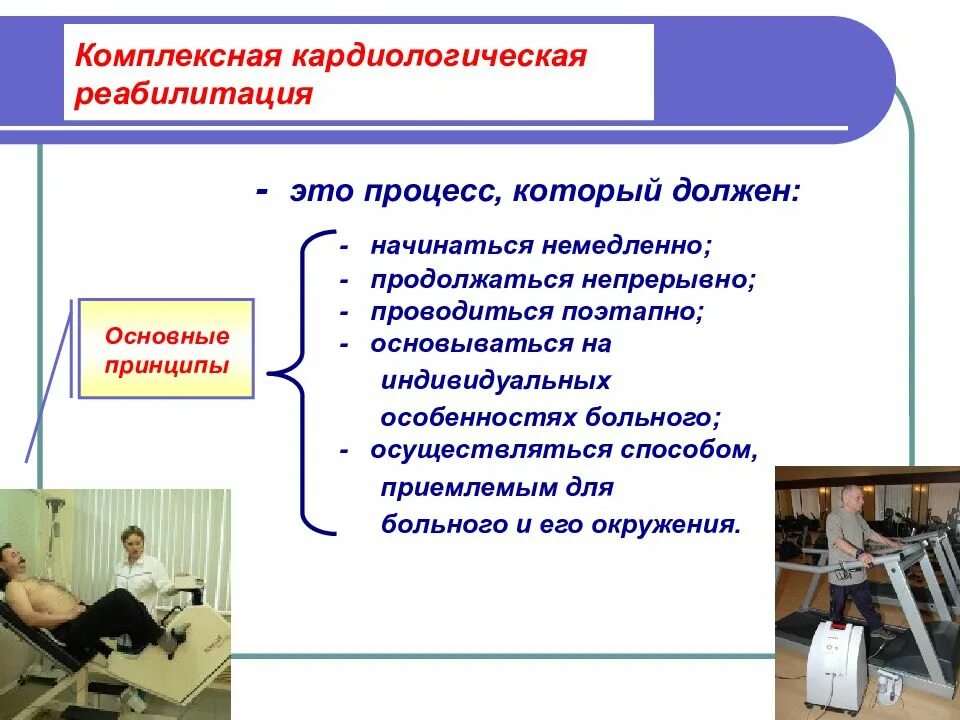 Комплексная кардиологическая реабилитация

- это процесс, который должен:

Основные принципы

- начинаться немедленно;
- продолжаться непрерывно;
- проводиться поэтапно;
- основываться на индивидуальных особенностях больного;
- осуществляться способом, приемлемым для больного и его окружения.